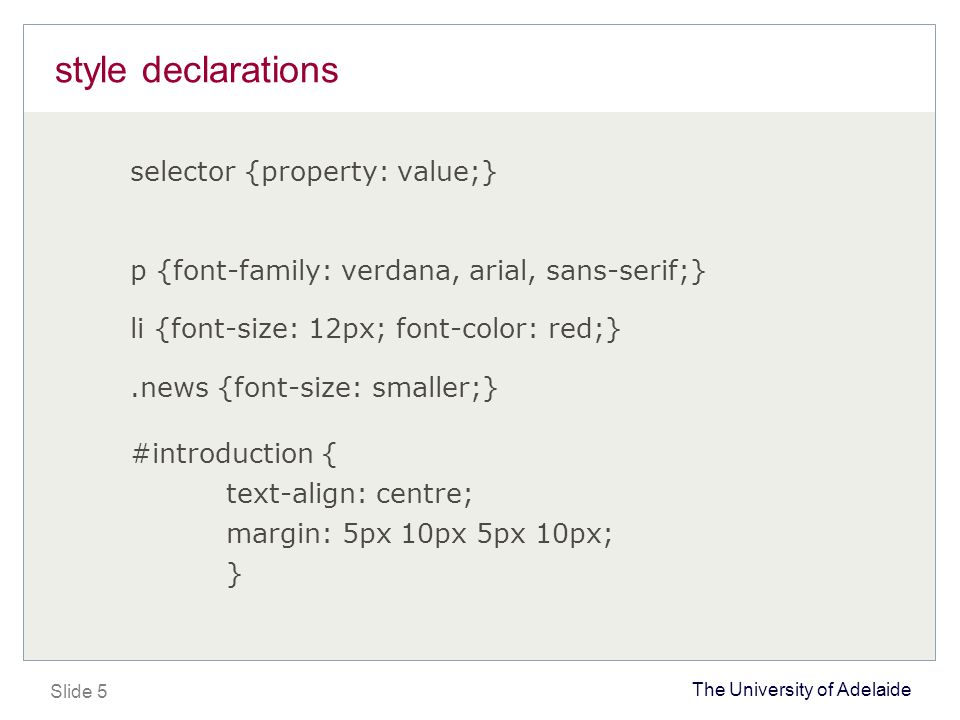 style declarations

selector {property: value;}

p {font-family: verdana, arial, sans-serif;}

li {font-size: 12px; font-color: red;}

.news {font-size: smaller;}

#introduction {
text-align: centre;
margin: 5px 10px 5px 10px;
}

Slide 5

The University of Adelaide